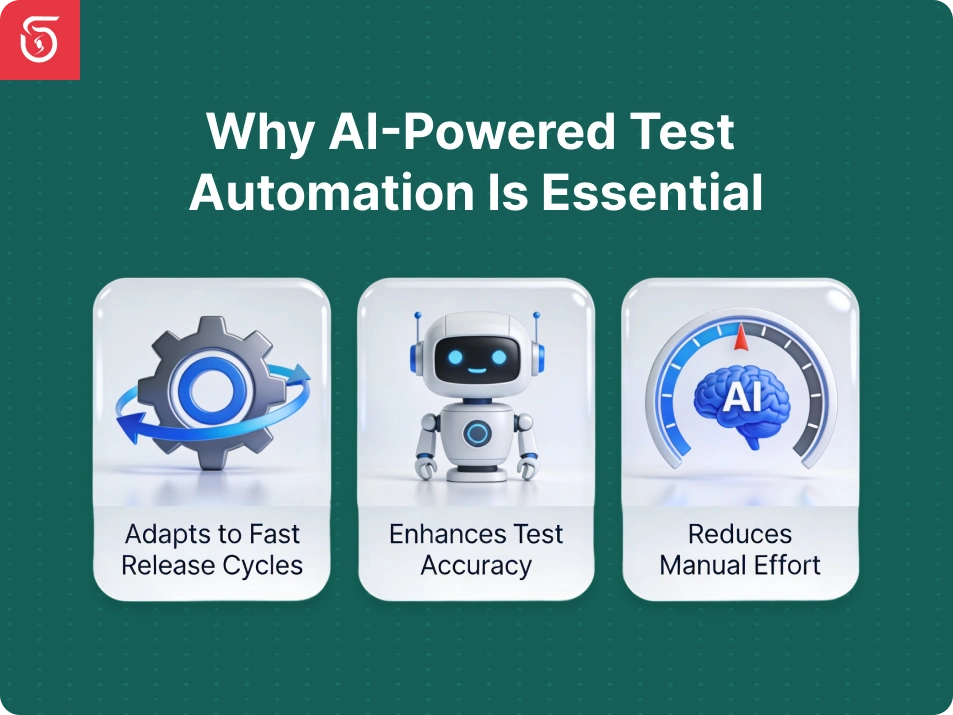 Why AI-Powered Test Automation Is Essential

Adapts to Fast Release Cycles

Enhances Test Accuracy

AI

Reduces Manual Effort